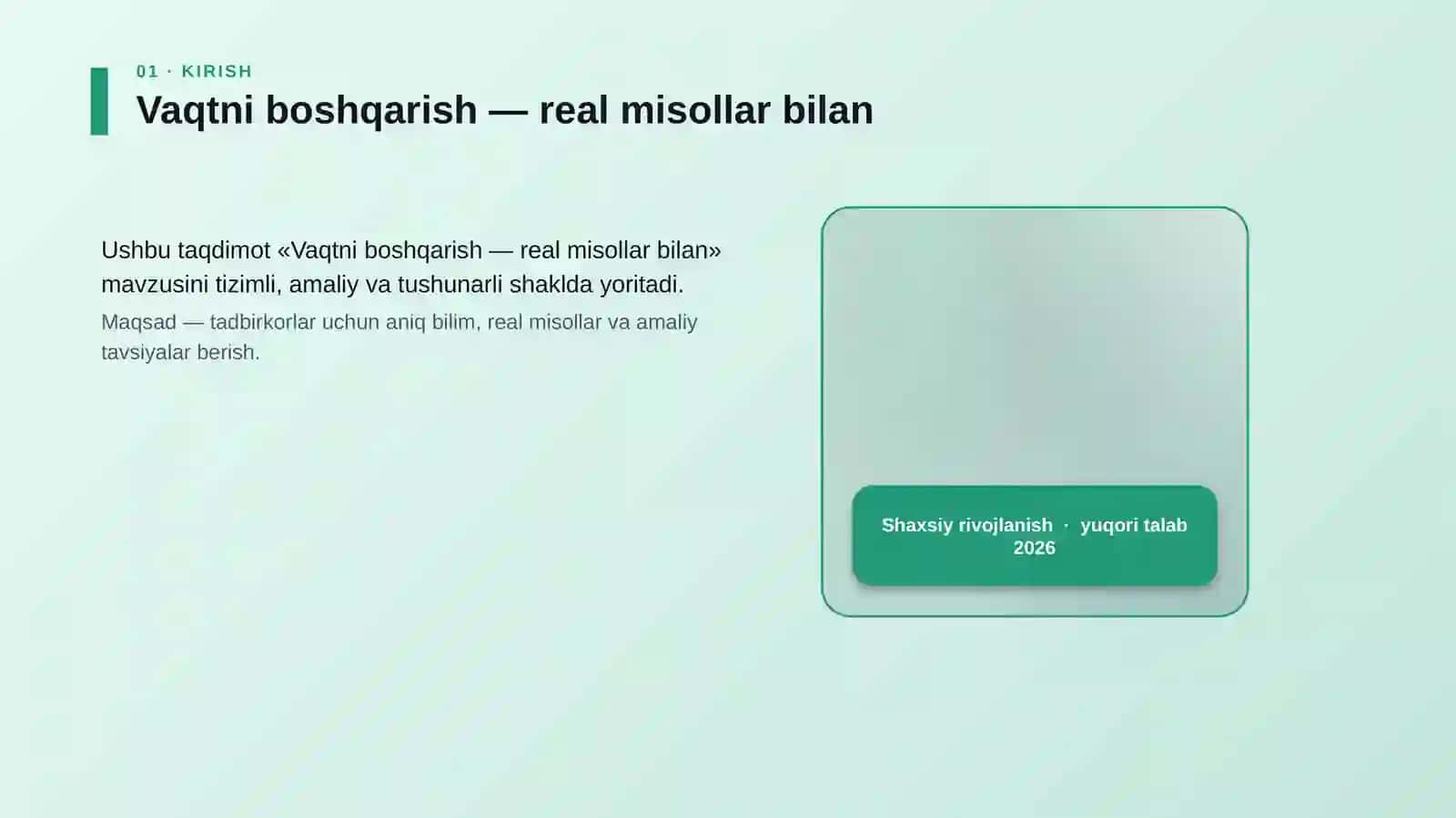 01 · KIRISH

Vaqtni boshqarish — real misollar bilan

Ushbu taqdimot «Vaqtni boshqarish — real misollar bilan» mavzusini tizimli, amaliy va tushunarli shaklda yoritadi.

Maqsad — tadbirkorlar uchun aniq bilim, real misollar va amaliy tavsiyalar berish.

Shaxsiy rivojlanish · yuqori talab 2026